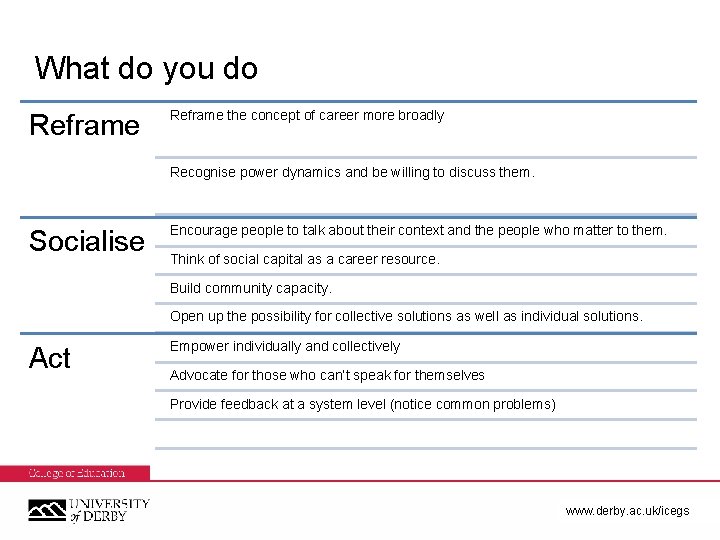 What do you do

Reframe

Reframe the concept of career more broadly

Recognise power dynamics and be willing to discuss them.

Socialise

Encourage people to talk about their context and the people who matter to them.

Think of social capital as a career resource.

Build community capacity.

Open up the possibility for collective solutions as well as individual solutions.

Act

Empower individually and collectively

Advocate for those who can't speak for themselves

Provide feedback at a system level (notice common problems)

College of Education

UNIVERSITY of DERBY

www.derby.ac.uk/icegs